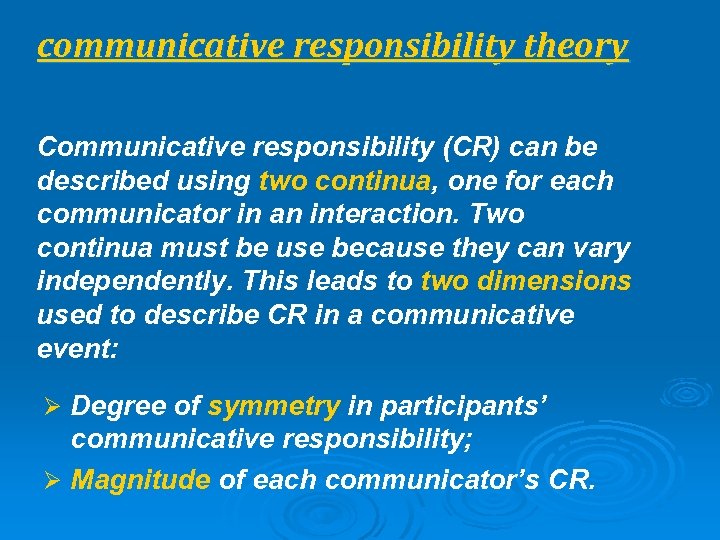 communicative responsibility theory

Communicative responsibility (CR) can be described using two continua, one for each communicator in an interaction. Two continua must be use because they can vary independently. This leads to two dimensions used to describe CR in a communicative event:

➢ Degree of symmetry in participants' communicative responsibility;
➢ Magnitude of each communicator's CR.